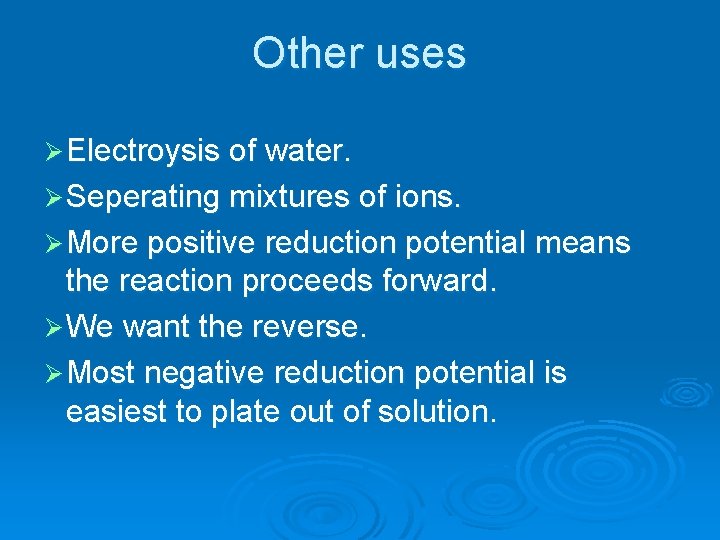 Other uses

➢ Electroysis of water.

➢ Seperating mixtures of ions.

➢ More positive reduction potential means the reaction proceeds forward.

➢ We want the reverse.

➢ Most negative reduction potential is easiest to plate out of solution.